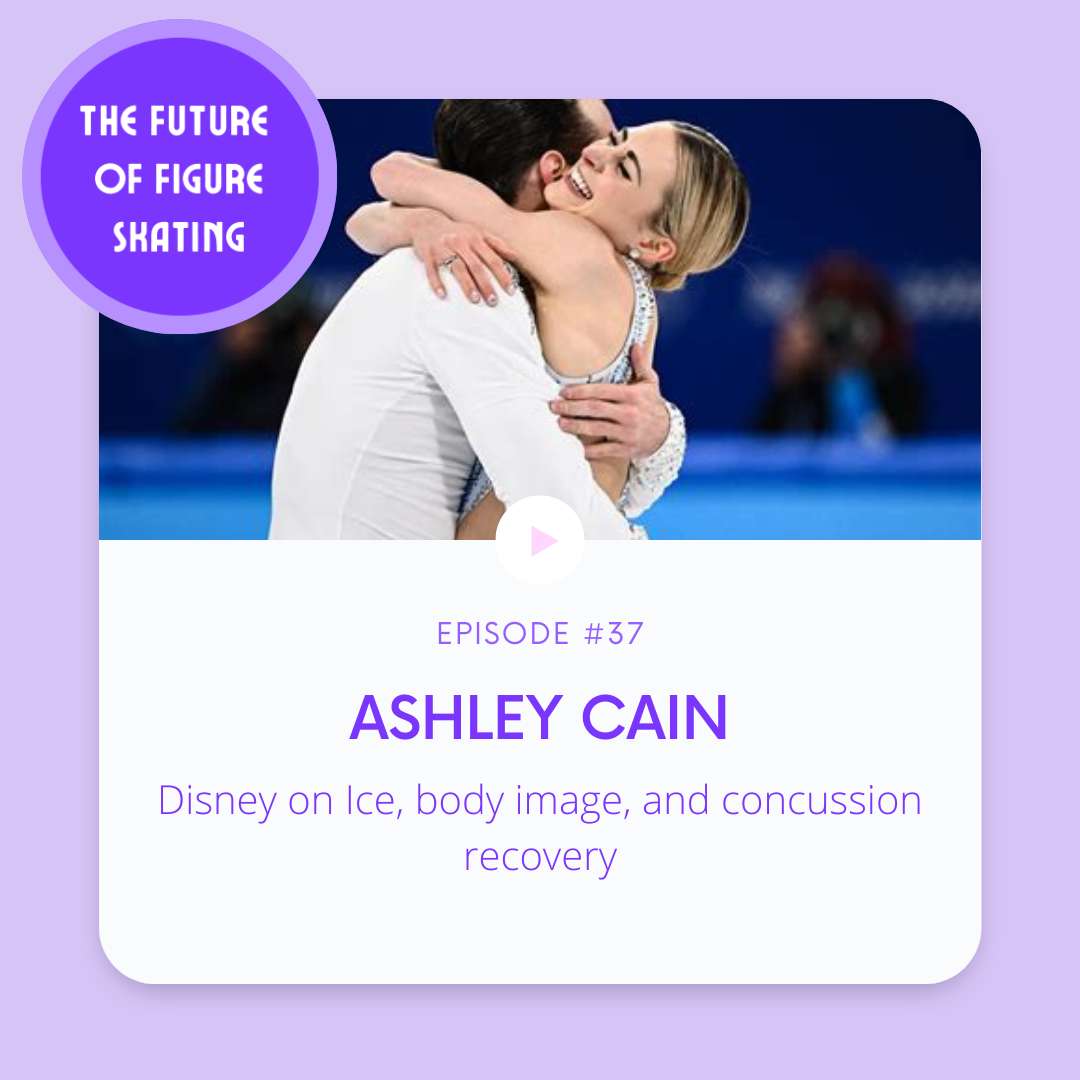 THE FUTURE OF FIGURE SKATING

EPISODE #37

ASHLEY CAIN

Disney on Ice, body image, and concussion recovery